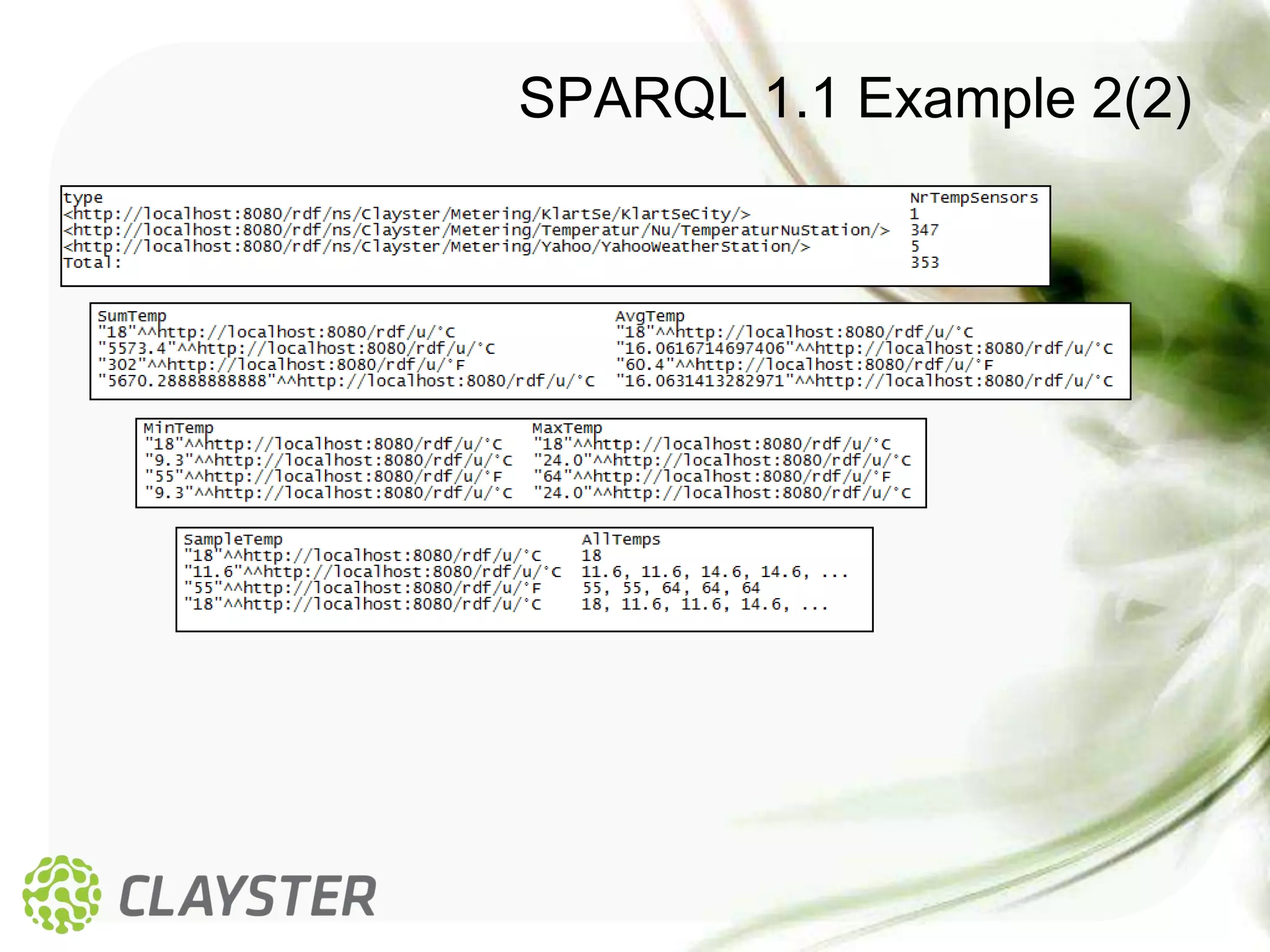 SPARQL 1.1 Example 2(2)

| type | NrTempSensors |
|---|---|
| <http://localhost:8080/rdf/ns/Clayster/Metering/KlartSe/KlartSeCity/> | 1 |
| <http://localhost:8080/rdf/ns/Clayster/Metering/Temperatur/Nu/TemperaturNuStation/> | 347 |
| <http://localhost:8080/rdf/ns/Clayster/Metering/Yahoo/YahooWeatherStation/> | 5 |
| Total: | 353 |

| SumTemp | AvgTemp |
|---|---|
| "18"^^http://localhost:8080/rdf/u/°C | "18"^^http://localhost:8080/rdf/u/°C |
| "5573.4"^^http://localhost:8080/rdf/u/°C | "16.0616714697406"^^http://localhost:8080/rdf/u/°C |
| "302"^^http://localhost:8080/rdf/u/°F | "60.4"^^http://localhost:8080/rdf/u/°F |
| "5670.28888888888"^^http://localhost:8080/rdf/u/°C | "16.0631413282971"^^http://localhost:8080/rdf/u/°C |

| MinTemp | MaxTemp |
|---|---|
| "18"^^http://localhost:8080/rdf/u/°C | "18"^^http://localhost:8080/rdf/u/°C |
| "9.3"^^http://localhost:8080/rdf/u/°C | "24.0"^^http://localhost:8080/rdf/u/°C |
| "55"^^http://localhost:8080/rdf/u/°F | "64"^^http://localhost:8080/rdf/u/°F |
| "9.3"^^http://localhost:8080/rdf/u/°C | "24.0"^^http://localhost:8080/rdf/u/°C |

| SampleTemp | AllTemps |
|---|---|
| "18"^^http://localhost:8080/rdf/u/°C | 18 |
| "11.6"^^http://localhost:8080/rdf/u/°C | 11.6, 11.6, 14.6, 14.6, ... |
| "55"^^http://localhost:8080/rdf/u/°F | 55, 55, 64, 64, 64 |
| "18"^^http://localhost:8080/rdf/u/°C | 18, 11.6, 11.6, 14.6, ... |

CLAYSTER